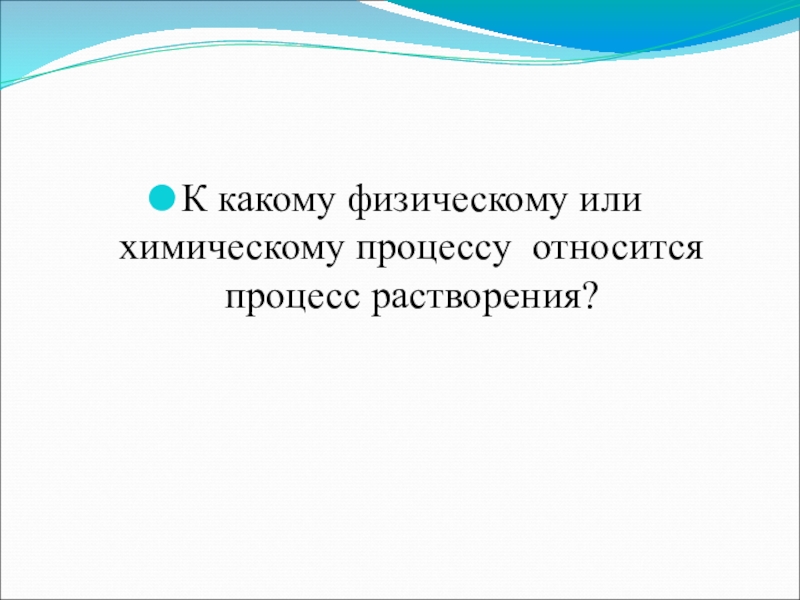 К какому физическому или химическому процессу относится процесс растворения?